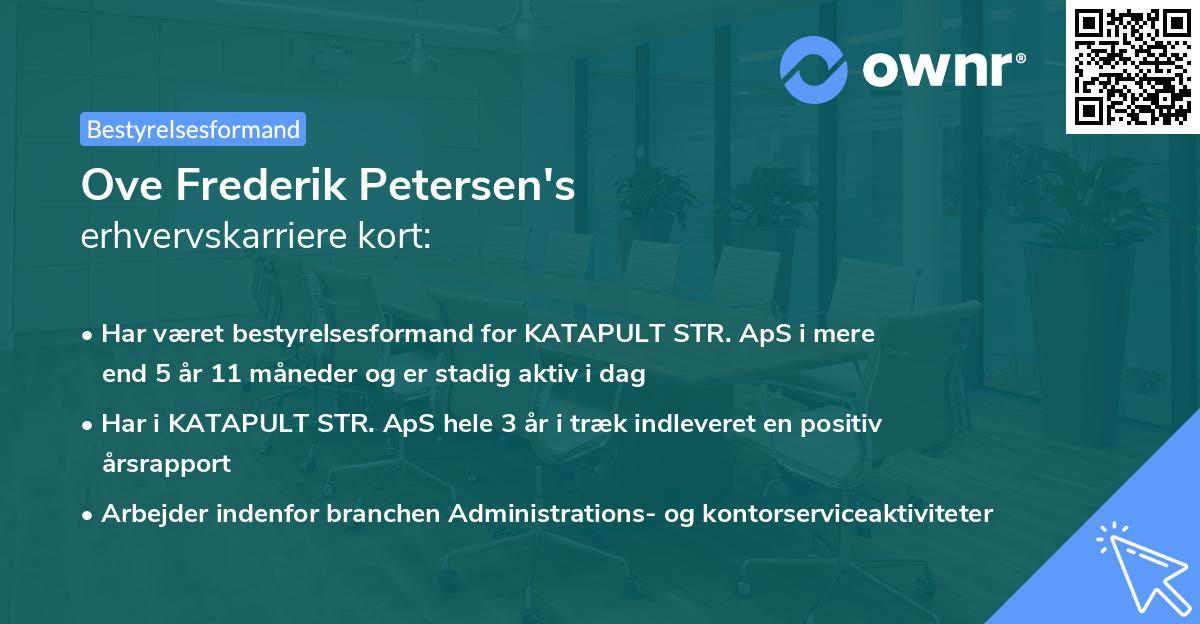 ownr®

Bestyrelsesformand

Ove Frederik Petersen's
erhvervskarriere kort:

• Har været bestyrelsesformand for KATAPULT STR. ApS i mere end 5 år 11 måneder og er stadig aktiv i dag

• Har i KATAPULT STR. ApS hele 3 år i træk indleveret en positiv årsrapport

• Arbejder indenfor branchen Administrations- og kontorserviceaktiviteter